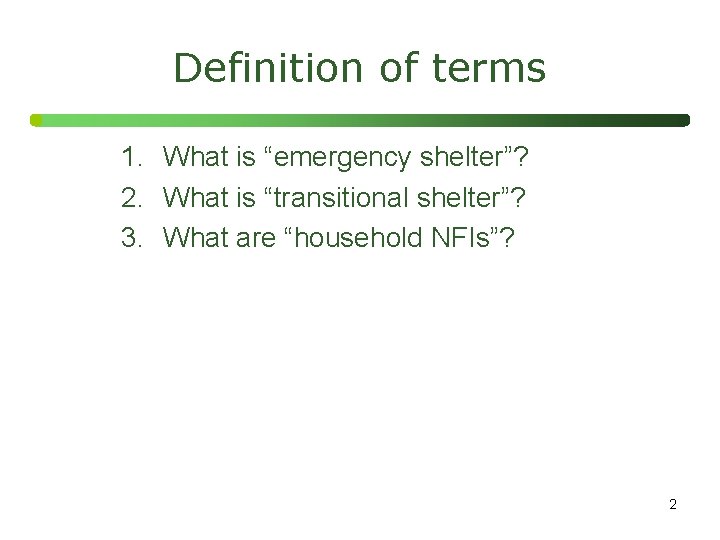 Definition of terms

1. What is “emergency shelter”?
2. What is “transitional shelter”?
3. What are “household NFIs”?

2